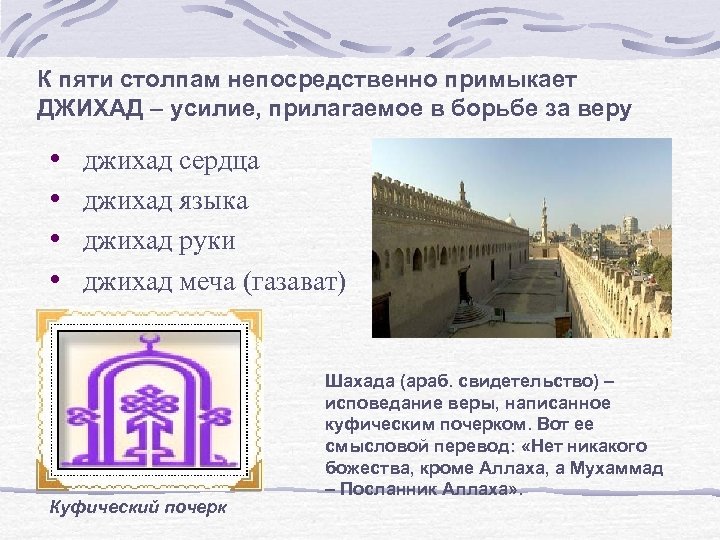 К пяти столпам непосредственно примыкает ДЖИХАД – усилие, прилагаемое в борьбе за веру

• джихад сердца
• джихад языка
• джихад руки
• джихад меча (газават)

Шахада (араб. свидетельство) – исповедание веры, написанное куфическим почерком. Вот ее смысловой перевод: «Нет никакого божества, кроме Аллаха, а Мухаммад – Посланник Аллаха».

Куфический почерк